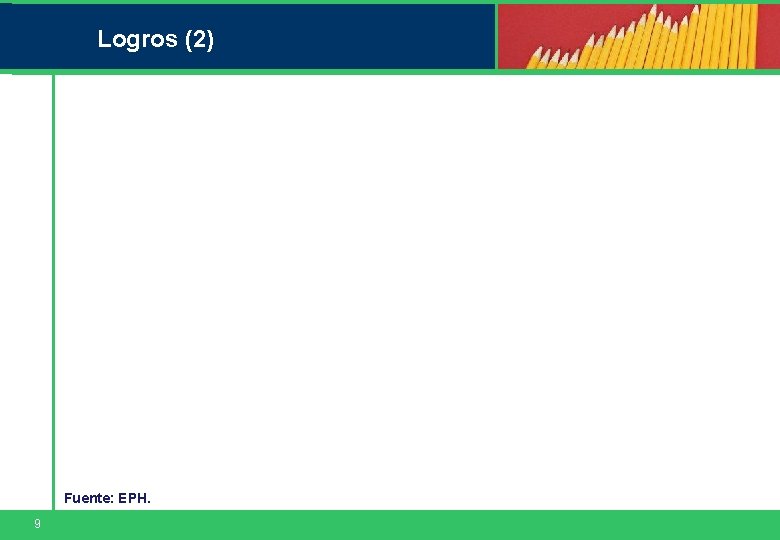 Logros (2)

Fuente: EPH.

9